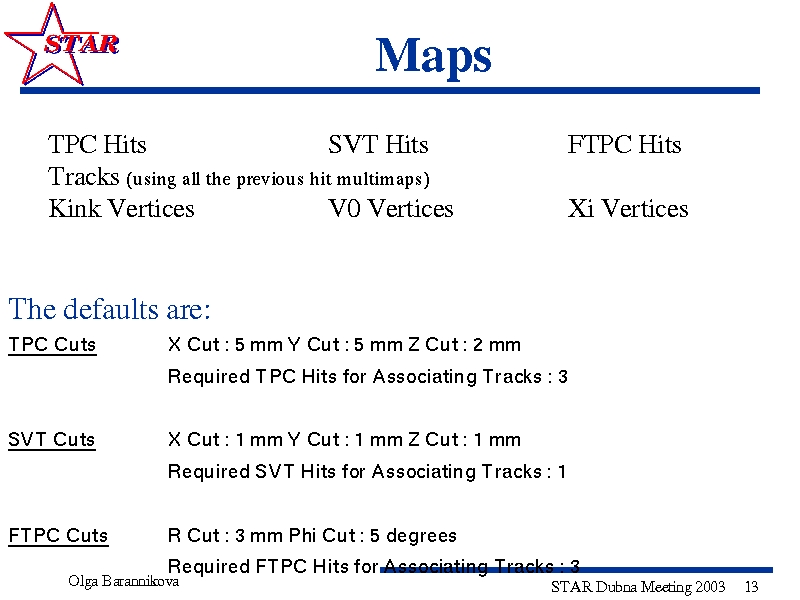 STAR

Maps

TPC Hits
SVT Hits
FTPC Hits
Tracks (using all the previous hit multimaps)
Kink Vertices
V0 Vertices
Xi Vertices

The defaults are:

TPC Cuts X Cut : 5 mm Y Cut : 5 mm Z Cut : 2 mm
Required TPC Hits for Associating Tracks : 3

SVT Cuts X Cut : 1 mm Y Cut : 1 mm Z Cut : 1 mm
Required SVT Hits for Associating Tracks : 1

FTPC Cuts R Cut : 3 mm Phi Cut : 5 degrees
Required FTPC Hits for Associating Tracks : 3

Olga Barannikova

STAR Dubna Meeting 2003 13